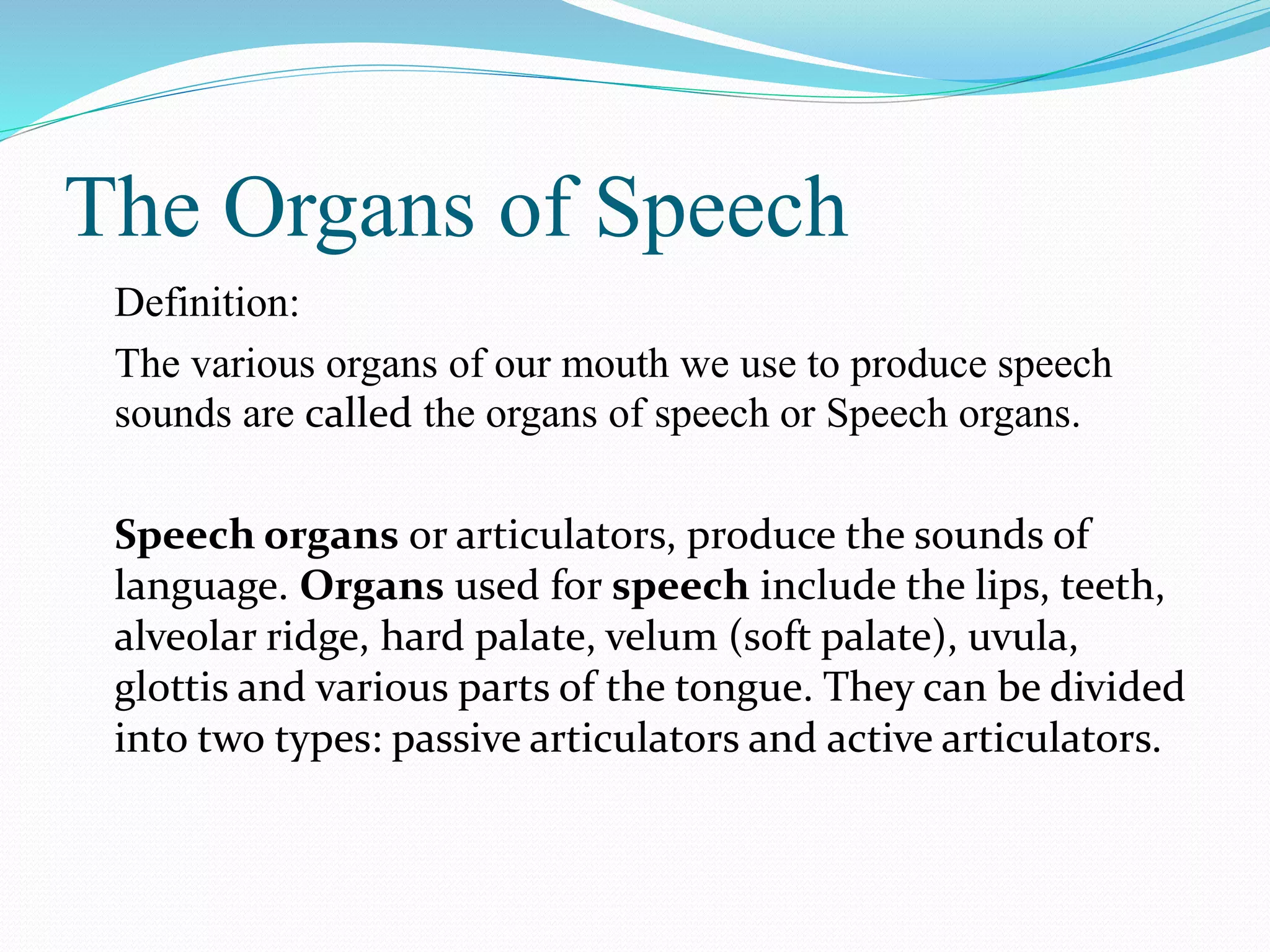 The Organs of Speech

Definition:

The various organs of our mouth we use to produce speech sounds are called the organs of speech or Speech organs.

Speech organs or articulators, produce the sounds of language. Organs used for speech include the lips, teeth, alveolar ridge, hard palate, velum (soft palate), uvula, glottis and various parts of the tongue. They can be divided into two types: passive articulators and active articulators.